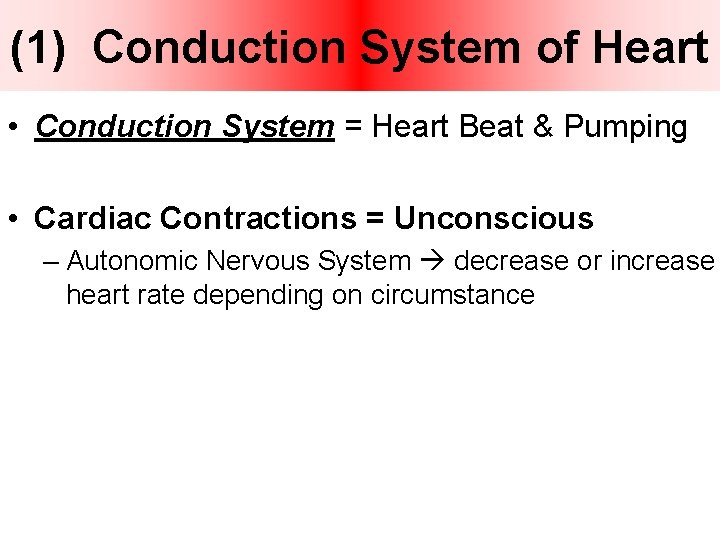 (1) Conduction System of Heart

• Conduction System = Heart Beat & Pumping

• Cardiac Contractions = Unconscious

– Autonomic Nervous System → decrease or increase heart rate depending on circumstance